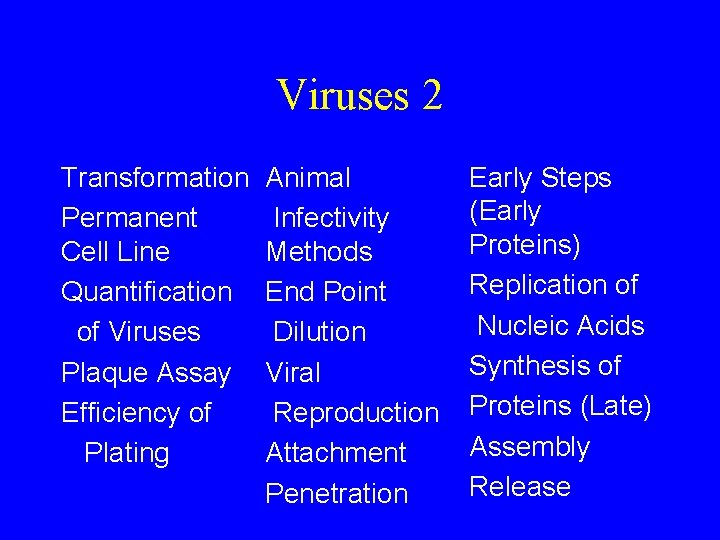 Viruses 2

Transformation
Permanent Cell Line
Quantification of Viruses
Plaque Assay
Efficiency of Plating

Animal Infectivity Methods
End Point Dilution
Viral Reproduction
Attachment
Penetration

Early Steps (Early Proteins)
Replication of Nucleic Acids
Synthesis of Proteins (Late)
Assembly
Release